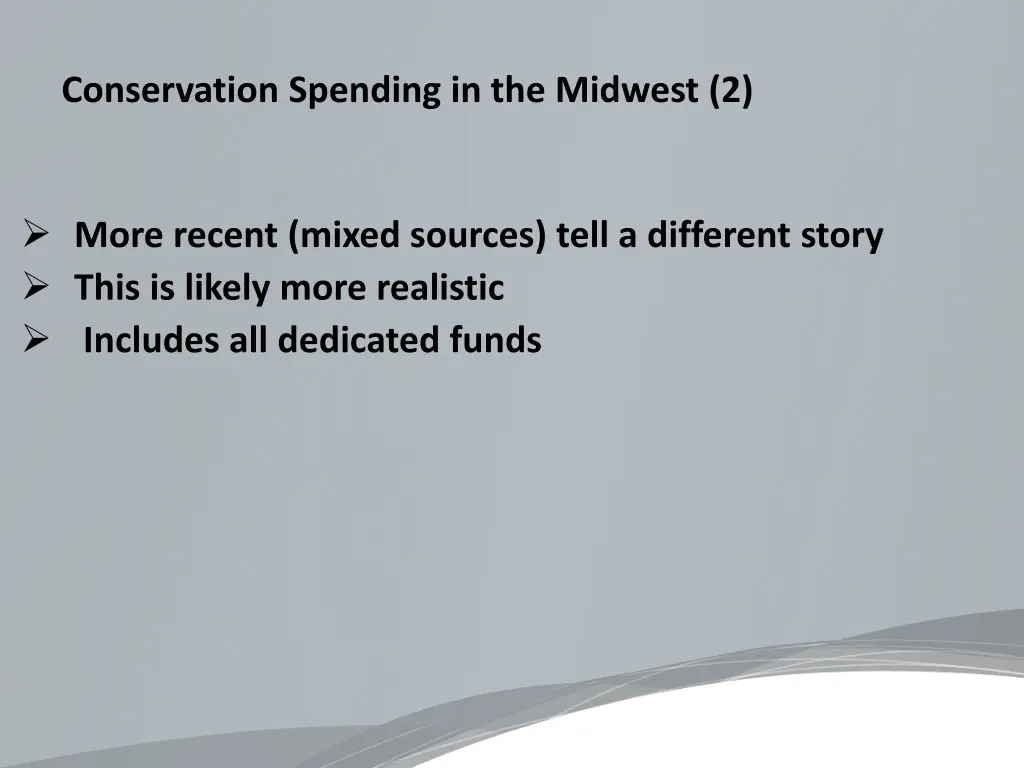 Conservation Spending in the Midwest (2)

➢ More recent (mixed sources) tell a different story
➢ This is likely more realistic
➢ Includes all dedicated funds